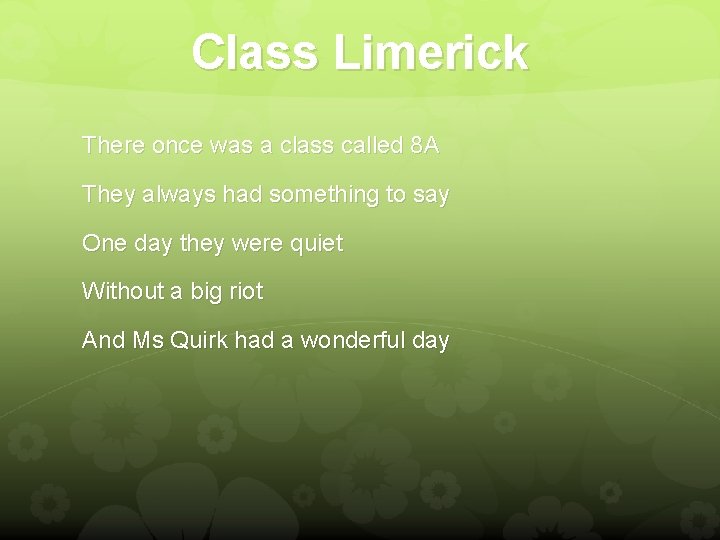 Class Limerick

There once was a class called 8A

They always had something to say

One day they were quiet

Without a big riot

And Ms Quirk had a wonderful day